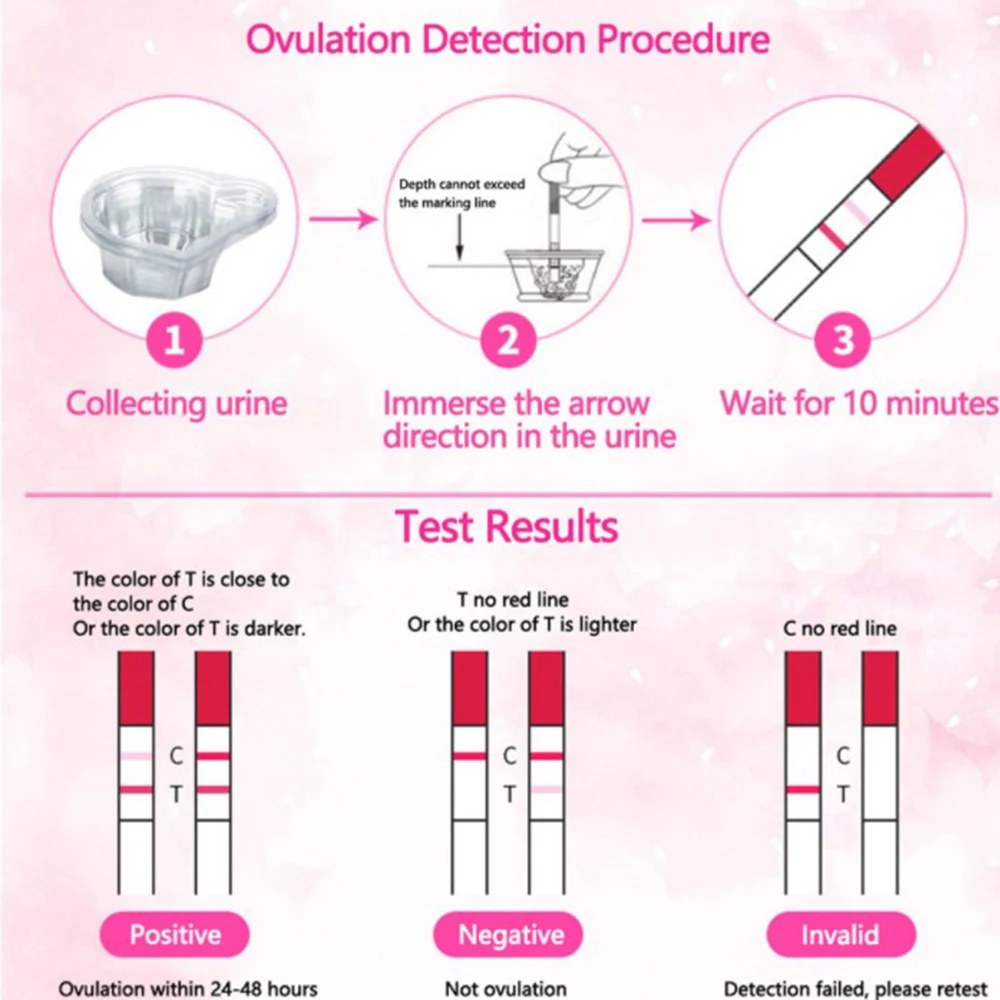 Ovulation Detection Procedure

Depth cannot exceed the marking line

1
Collecting urine

2
Immerse the arrow direction in the urine

3
Wait for 10 minutes

Test Results

The color of T is close to the color of C
Or the color of T is darker.

C
T

Positive

Ovulation within 24-48 hours

T no red line
Or the color of T is lighter

C
T

Negative

Not ovulation

C no red line

C
T

Invalid

Detection failed, please retest